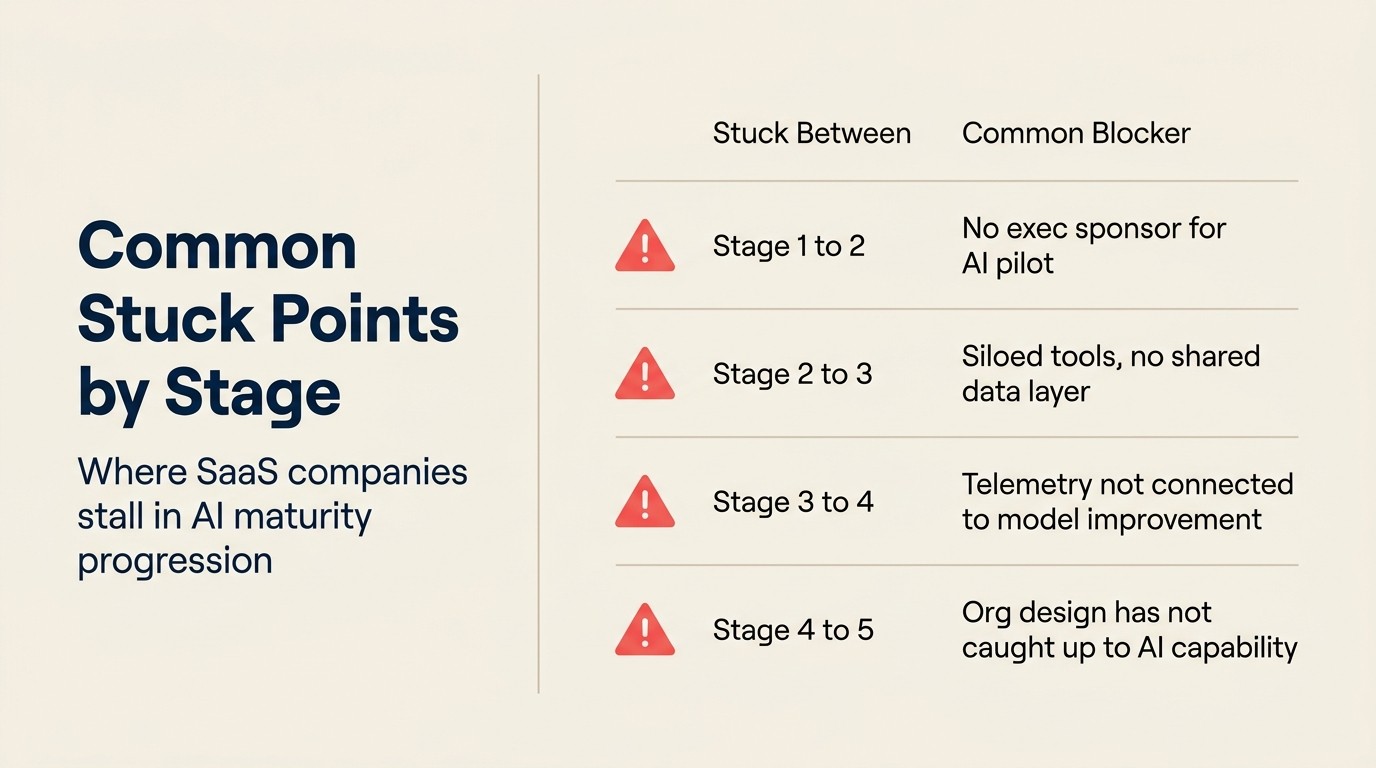 Common Stuck Points by Stage

Where SaaS companies stall in AI maturity progression

| Stuck Between | Common Blocker |
|---|---|
| Stage 1 to 2 | No exec sponsor for AI pilot |
| Stage 2 to 3 | Siloed tools, no shared data layer |
| Stage 3 to 4 | Telemetry not connected to model improvement |
| Stage 4 to 5 | Org design has not caught up to AI capability |